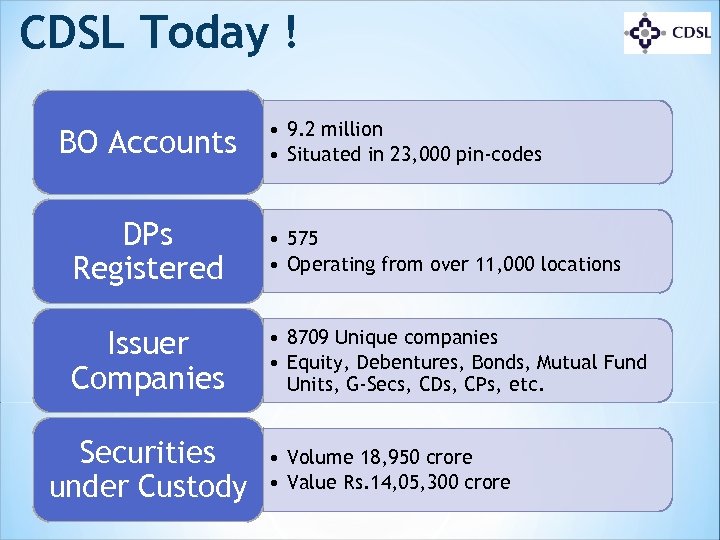 CDSL Today !

CDSL

BO Accounts

• 9.2 million
• Situated in 23,000 pin-codes

DPs Registered

• 575
• Operating from over 11,000 locations

Issuer Companies

• 8709 Unique companies
• Equity, Debentures, Bonds, Mutual Fund Units, G-Secs, CDs, CPs, etc.

Securities under Custody

• Volume 18,950 crore
• Value Rs.14,05,300 crore